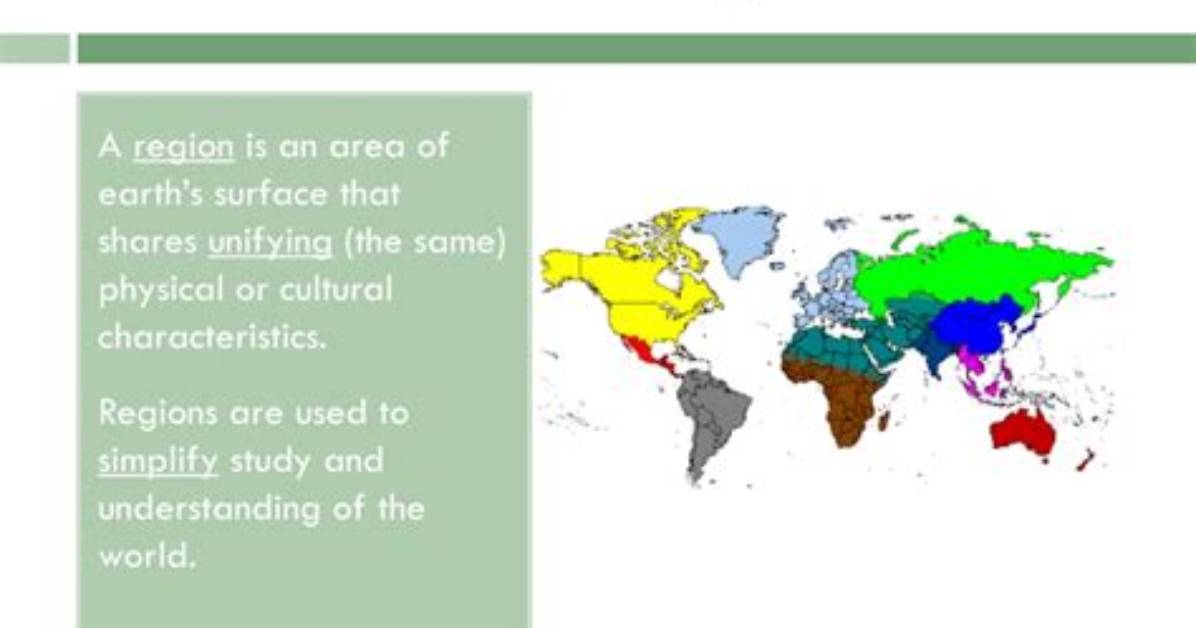 A region is an area of earth's surface that shares unifying (the same) physical or cultural characteristics.

Regions are used to simplify study and understanding of the world.